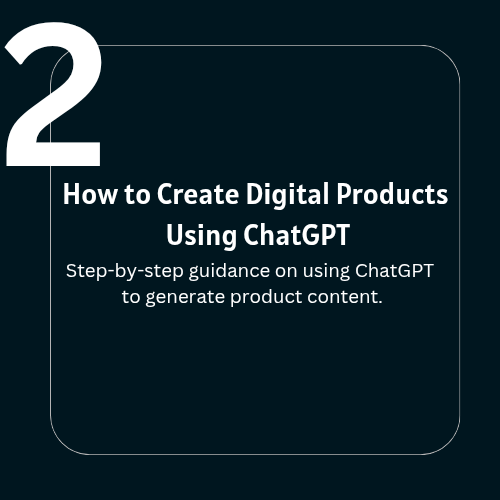 2

How to Create Digital Products Using ChatGPT

Step-by-step guidance on using ChatGPT to generate product content.